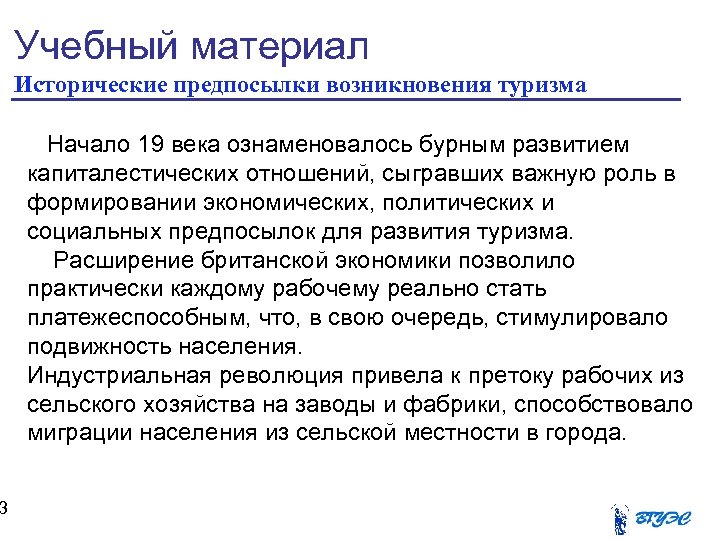 Учебный материал

Исторические предпосылки возникновения туризма

Начало 19 века ознаменовалось бурным развитием капиталестических отношений, сыгравших важную роль в формировании экономических, политических и социальных предпосылок для развития туризма.

Расширение британской экономики позволило практически каждому рабочему реально стать платежеспособным, что, в свою очередь, стимулировало подвижность населения.

Индустриальная революция привела к претоку рабочих из сельского хозяйства на заводы и фабрики, способствовало миграции населения из сельской местности в города.

3

ВГУЭС